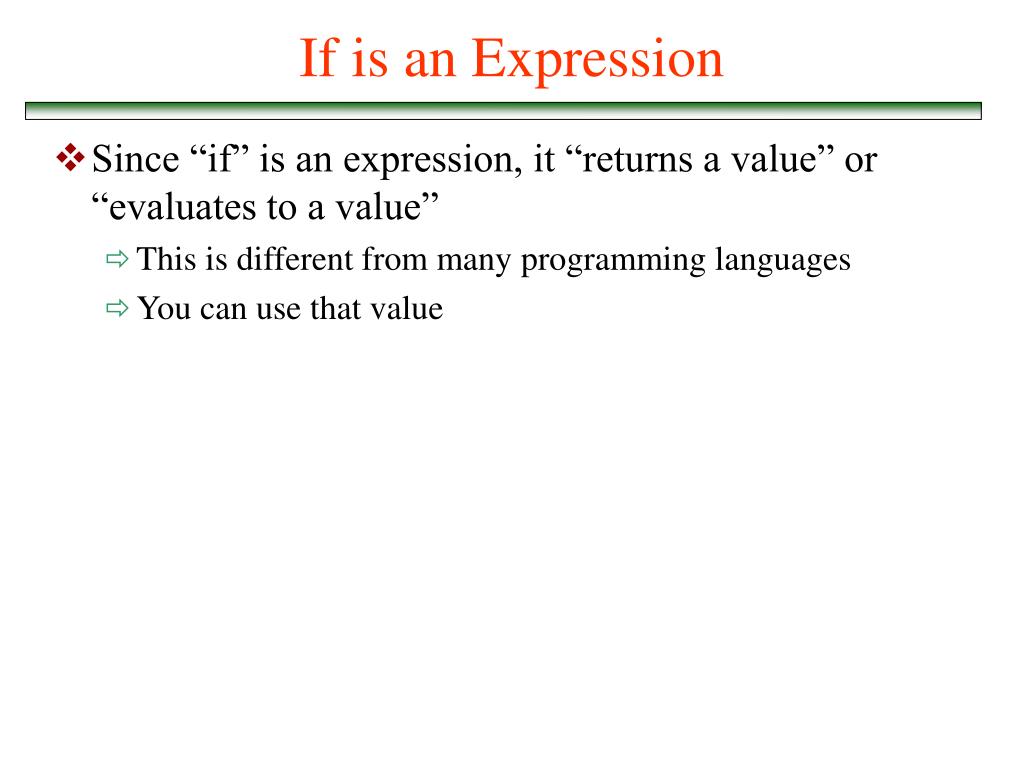 If is an Expression

❖ Since “if” is an expression, it “returns a value” or “evaluates to a value”

⇨ This is different from many programming languages

⇨ You can use that value